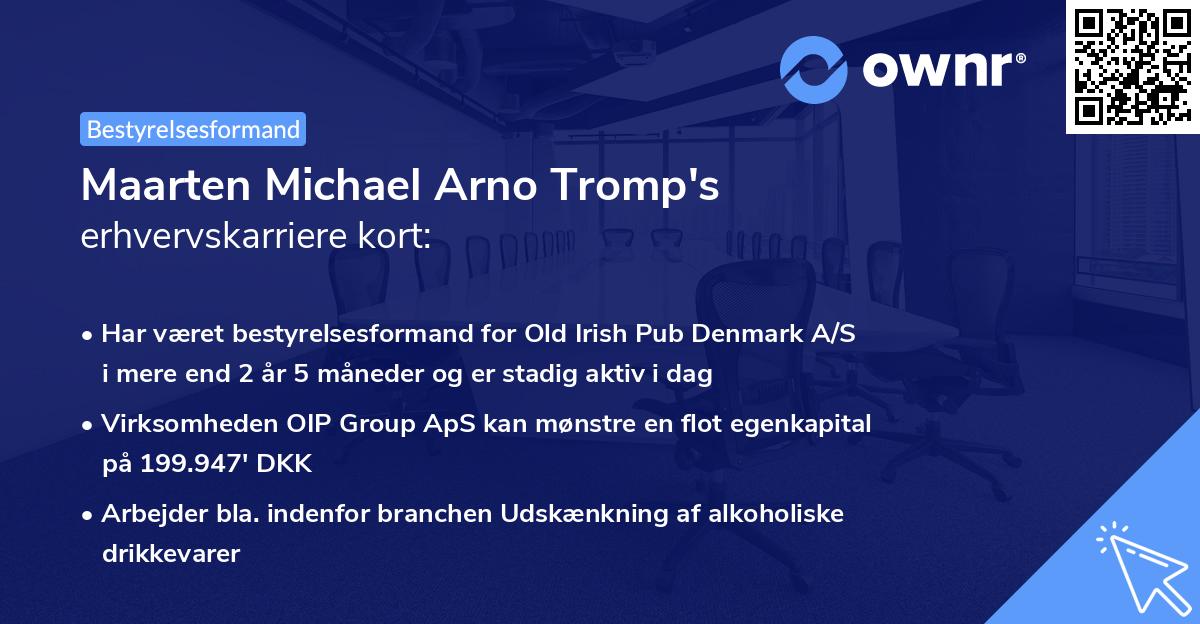 ownr®

Bestyrelsesformand

Maarten Michael Arno Tromp's erhvervskarriere kort:

• Har været bestyrelsesformand for Old Irish Pub Denmark A/S i mere end 2 år 5 måneder og er stadig aktiv i dag

• Virksomheden OIP Group ApS kan mønstre en flot egenkapital på 199.947' DKK

• Arbejder bla. indenfor branchen Udskænkning af alkoholiske drikkevarer